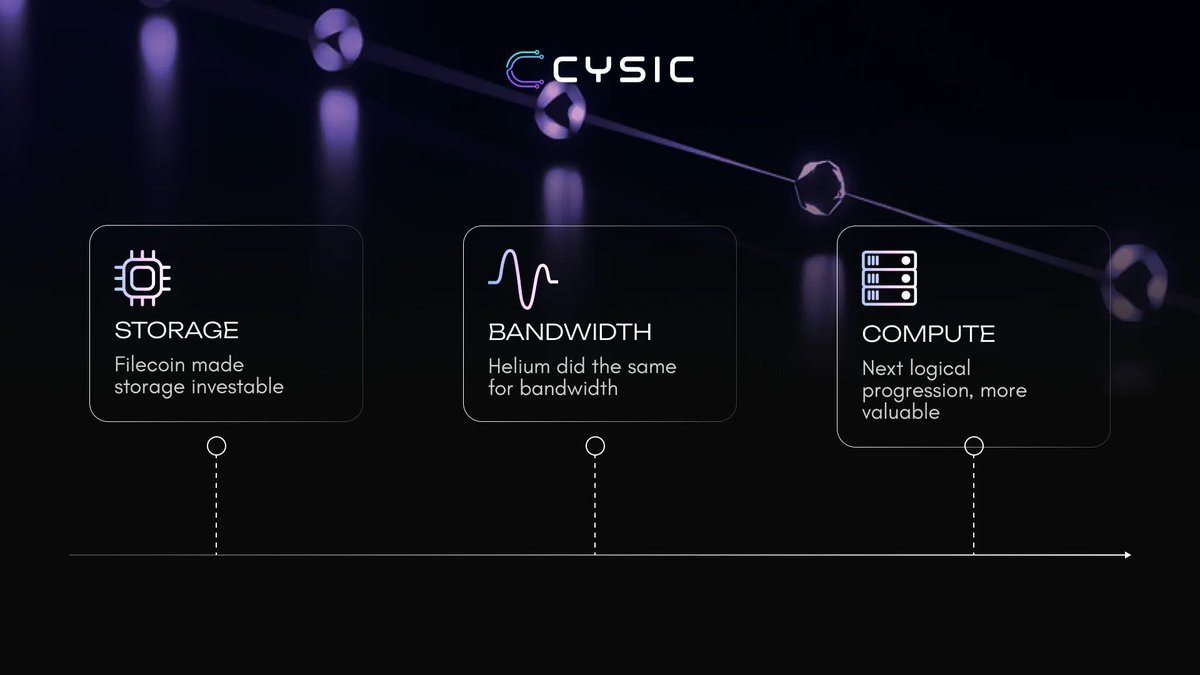 CYSIC

STORAGE

Filecoin made storage investable

BANDWIDTH

Helium did the same for bandwidth

COMPUTE

Next logical progression, more valuable